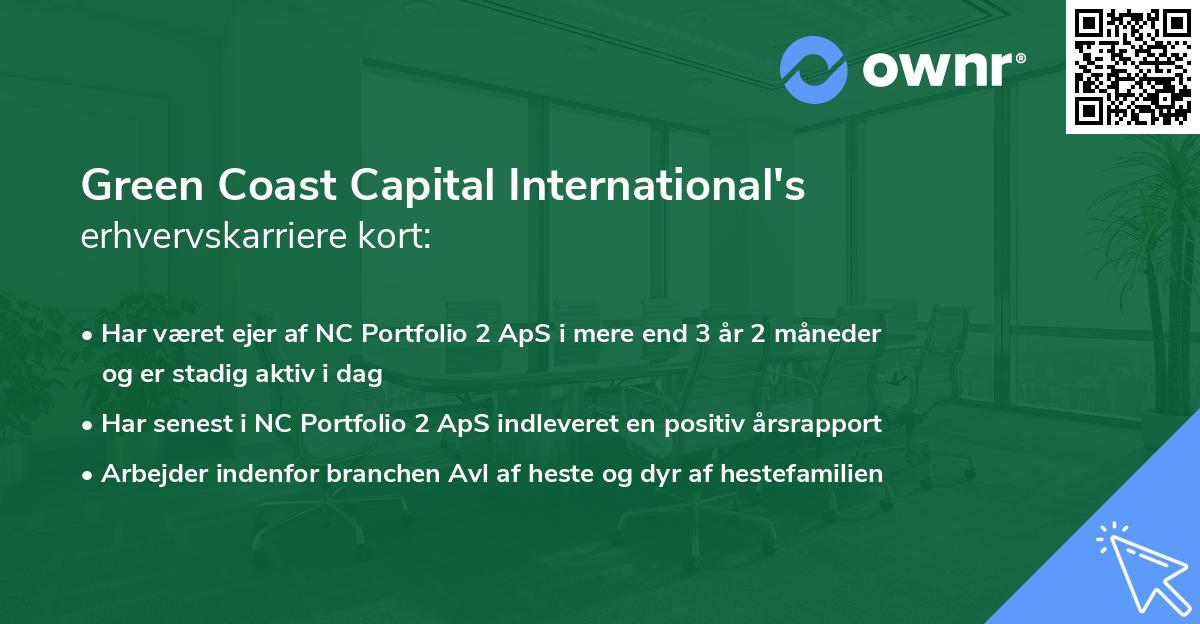 ownr®

Green Coast Capital International's erhvervskarriere kort:

• Har været ejer af NC Portfolio 2 ApS i mere end 3 år 2 måneder og er stadig aktiv i dag
• Har senest i NC Portfolio 2 ApS indleveret en positiv årsrapport
• Arbejder indenfor branchen Avl af heste og dyr af hestefamilien